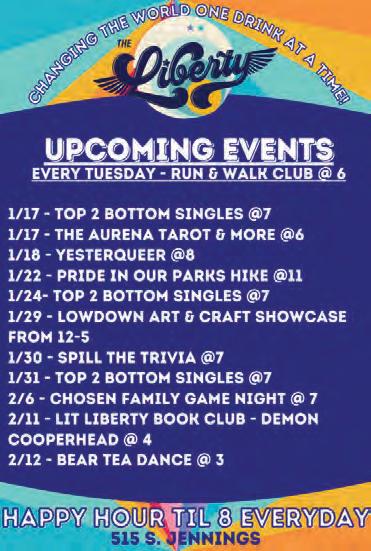 CHANGING THE WORLD ONE DRINK AT A TIME!

THE Liberty

UPCOMING EVENTS

EVERY TUESDAY - RUN & WALK CLUB @ 6

1/17 - TOP 2 BOTTOM SINGLES @7
1/17 - THE AURENA TAROT & MORE @6
1/18 - YESTERQUEER @8
1/22 - PRIDE IN OUR PARKS HIKE @11
1/24- TOP 2 BOTTOM SINGLES @7
1/29 - LOWDOWN ART & CRAFT SHOWCASE FROM 12-5
1/30 - SPILL THE TRIVIA @7
1/31 - TOP 2 BOTTOM SINGLES @7
2/6 - CHOSEN FAMILY GAME NIGHT @ 7
2/11 - LIT LIBERTY BOOK CLUB - DEMON COOPERHEAD @ 4
2/12 - BEAR TEA DANCE @ 3

HAPPY HOUR TIL 8 EVERYDAY
515 S. JENNINGS